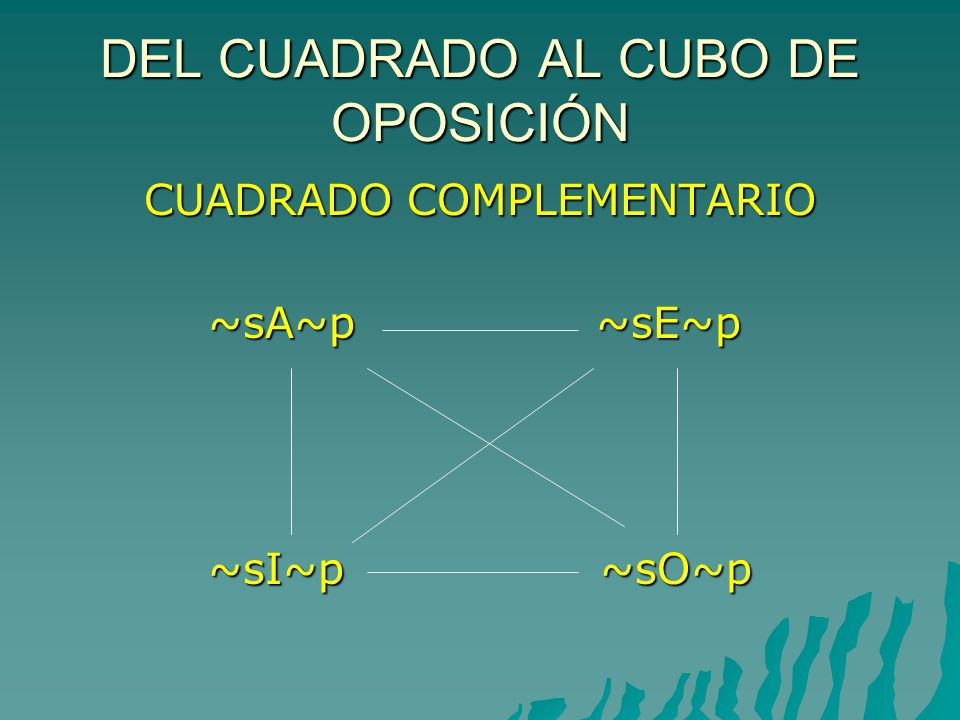 DEL CUADRADO AL CUBO DE OPOSICIÓN

CUADRADO COMPLEMENTARIO

~sA~p

~sE~p

~sI~p

~sO~p